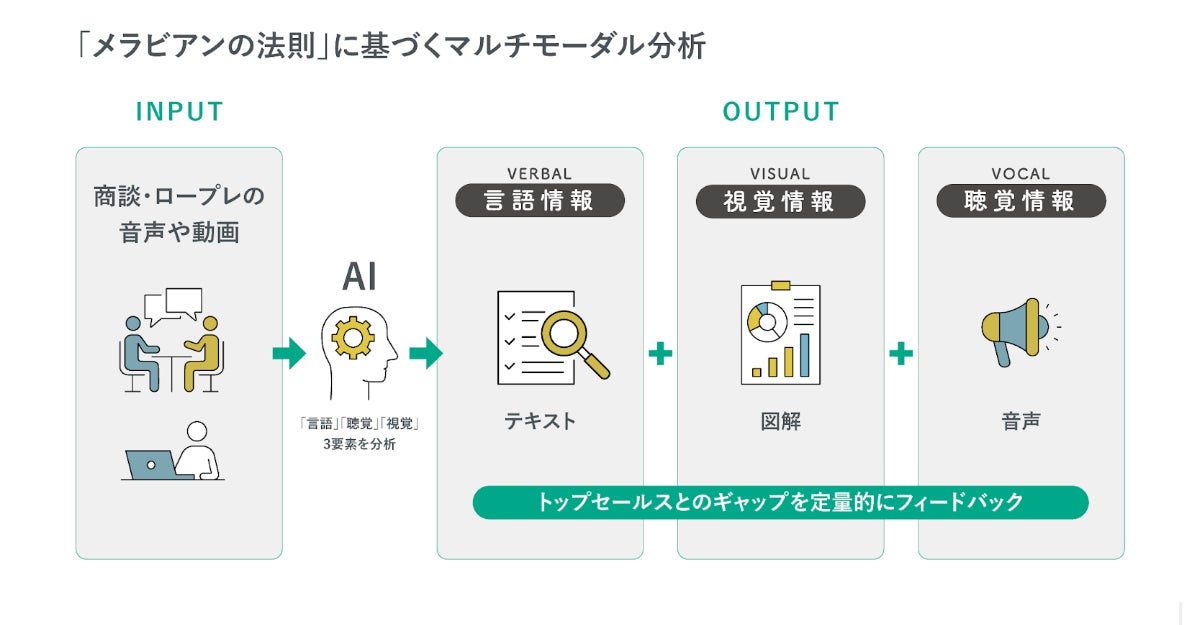 「メラビアンの法則」に基づくマルチモーダル分析

INPUT

商談・ロープレの音声や動画

AI

「言語」「聴覚」「視覚」3要素を分析

OUTPUT

VERBAL
言語情報

テキスト

VISUAL
視覚情報

図解

VOCAL
聴覚情報

音声

トップセールスとのギャップを定量的にフィードバック